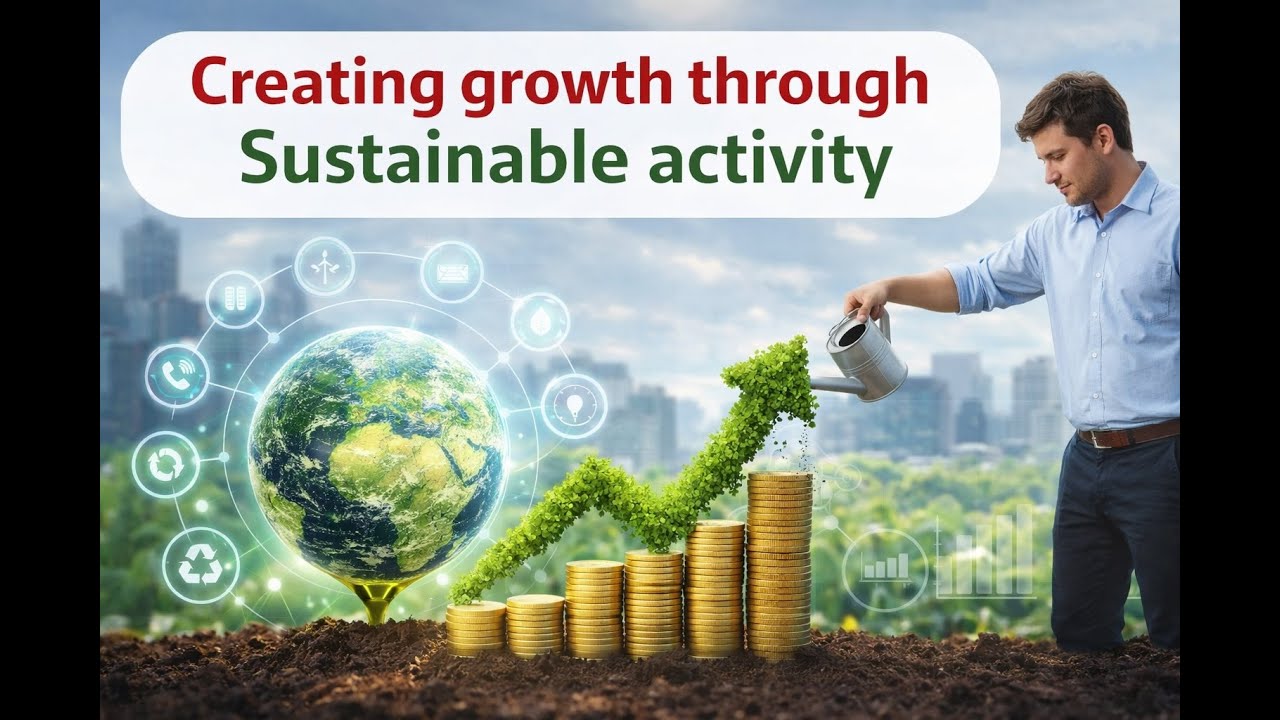 Creating growth through
Sustainable activity